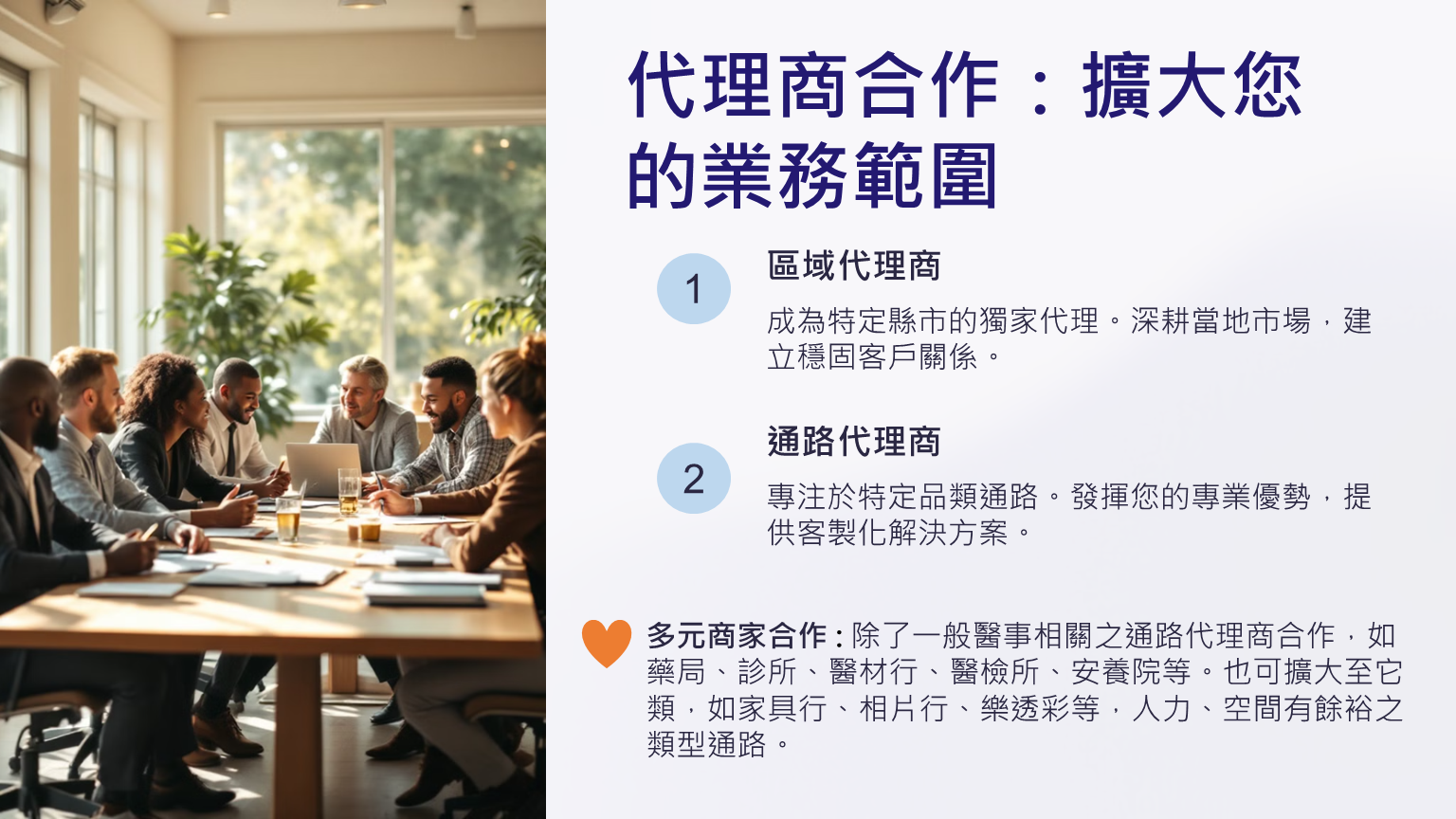 代理商合作：擴大您的業務範圍

1

區域代理商

成為特定縣市的獨家代理。深耕當地市場，建立穩固客戶關係。

2

通路代理商

專注於特定品類通路。發揮您的專業優勢，提供客製化解決方案。

多元商家合作：除了一般醫事相關之通路代理商合作，如藥局、診所、醫材行、醫檢所、安養院等。也可擴大至它類，如家具行、相片行、樂透彩等，人力、空間有餘裕之類型通路。